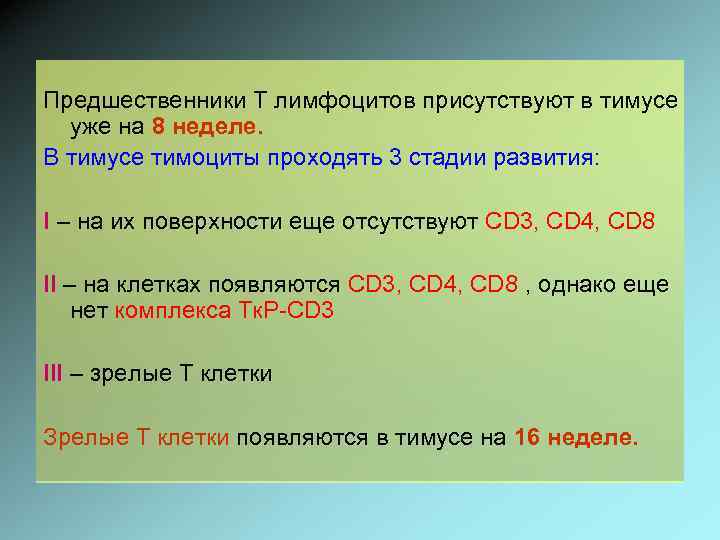 Предшественники Т лимфоцитов присутствуют в тимусе уже на 8 неделе.

В тимусе тимоциты проходять 3 стадии развития:

I – на их поверхности еще отсутствуют CD3, CD4, CD8

II – на клетках появляются CD3, CD4, CD8 , однако еще нет комплекса ТкР-CD3

III – зрелые Т клетки

Зрелые Т клетки появляются в тимусе на 16 неделе.